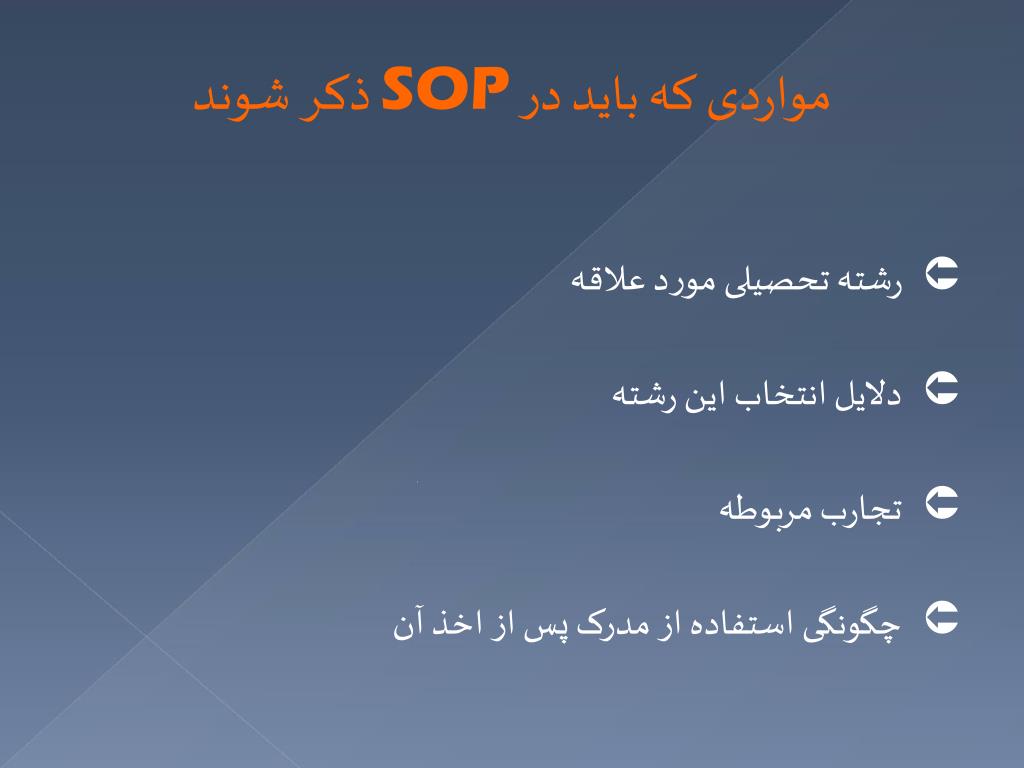 مواردی که باید در SOP ذکر شوند

رشته تحصیلی مورد علاقه

دلایل انتخاب این رشته

تجارب مربوطه

چگونگی استفاده از مدرک پس از اخذ آن